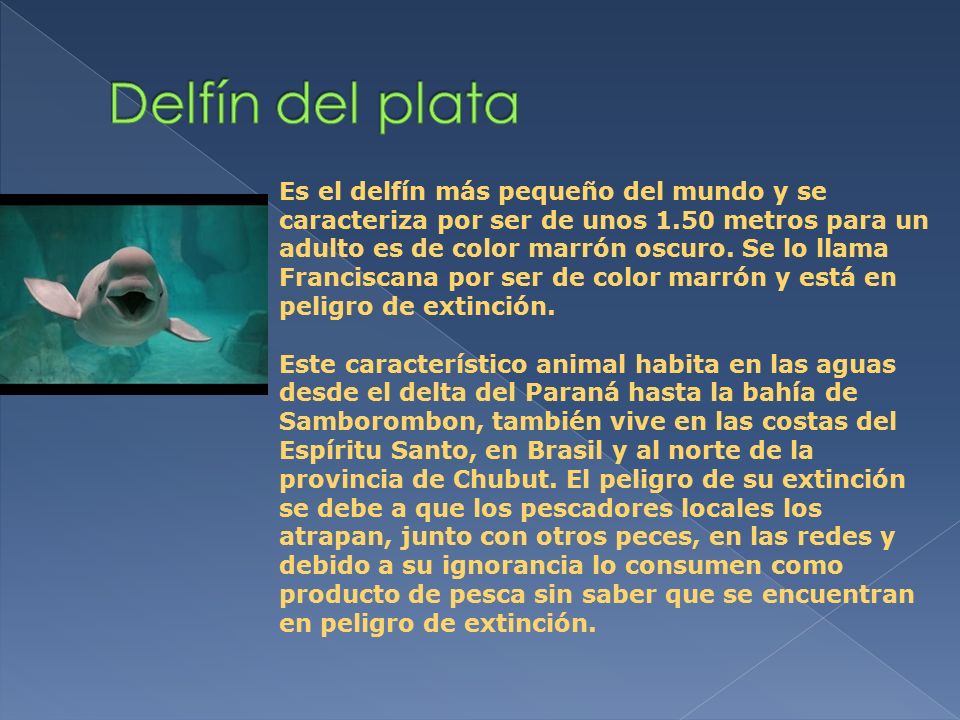 Delfín del plata

Es el delfín más pequeño del mundo y se caracteriza por ser de unos 1.50 metros para un adulto es de color marrón oscuro. Se lo llama Franciscana por ser de color marrón y está en peligro de extinción.

Este característico animal habita en las aguas desde el delta del Paraná hasta la bahía de Samborombon, también vive en las costas del Espíritu Santo, en Brasil y al norte de la provincia de Chubut. El peligro de su extinción se debe a que los pescadores locales los atrapan, junto con otros peces, en las redes y debido a su ignorancia lo consumen como producto de pesca sin saber que se encuentran en peligro de extinción.